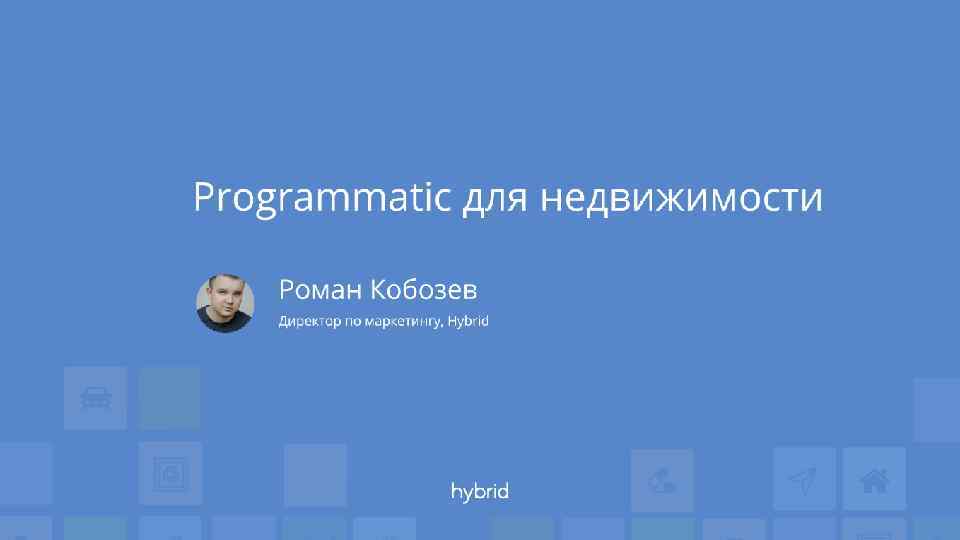 Programmatic для недвижимости

Роман Кобозев
Директор по маркетингу, Hybrid

hybrid